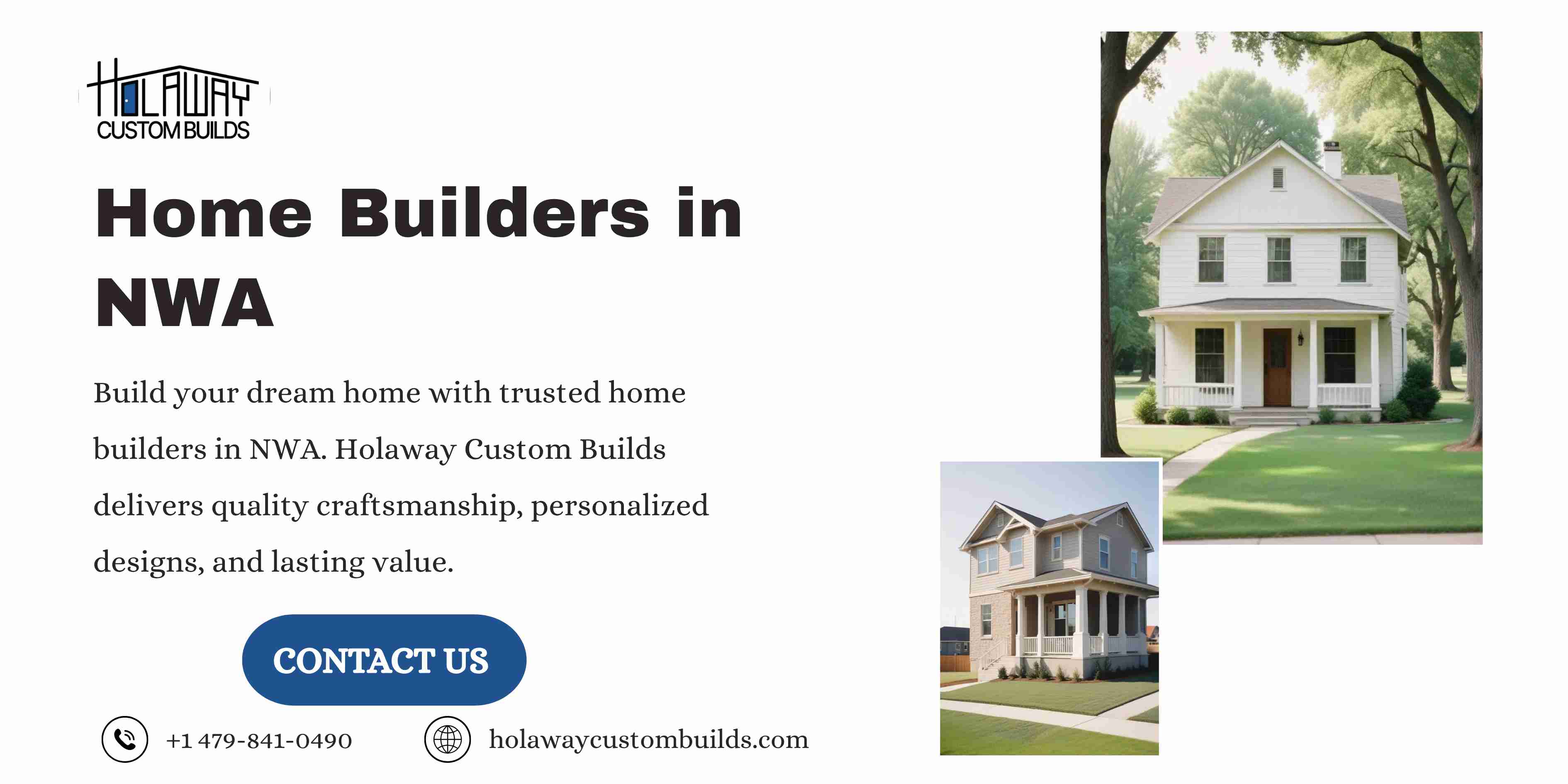 HOLAWAY
CUSTOM BUILDS

Home Builders in NWA

Build your dream home with trusted home builders in NWA. Holaway Custom Builds delivers quality craftsmanship, personalized designs, and lasting value.

CONTACT US

+1 479-841-0490

holawaycustombuilds.com